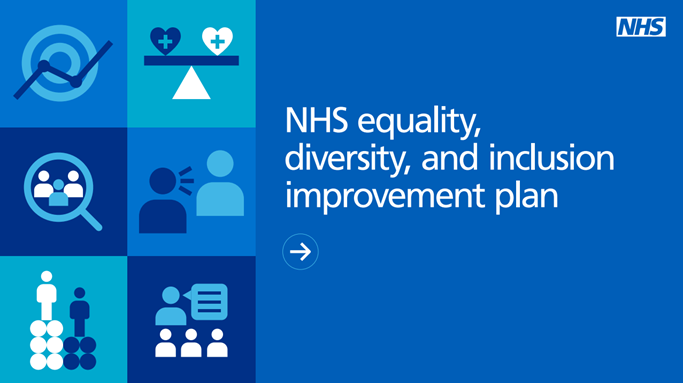 NHS

NHS equality, diversity, and inclusion improvement plan